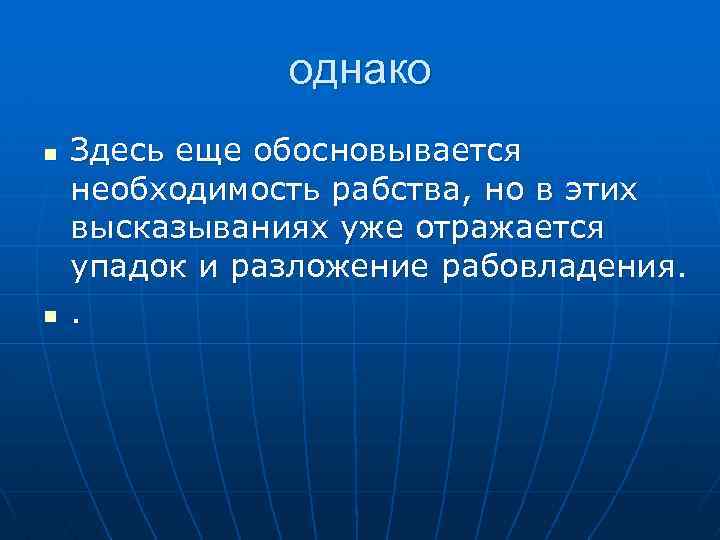 однако

Здесь еще обосновывается необходимость рабства, но в этих высказываниях уже отражается упадок и разложение рабовладения.

.